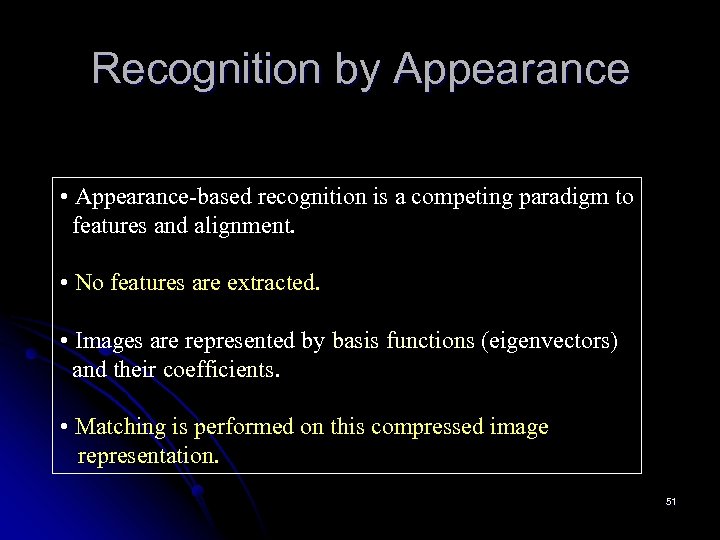 Recognition by Appearance

• Appearance-based recognition is a competing paradigm to features and alignment.

• No features are extracted.

• Images are represented by basis functions (eigenvectors) and their coefficients.

• Matching is performed on this compressed image representation.

51